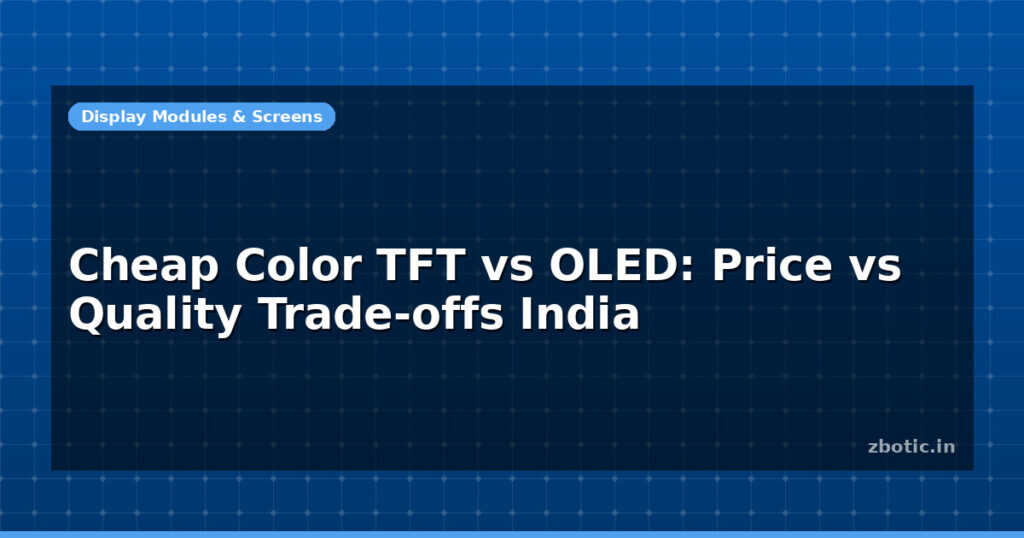 Display Modules & Screens

Cheap Color TFT vs OLED: Price vs Quality Trade-offs India

zbotic.in